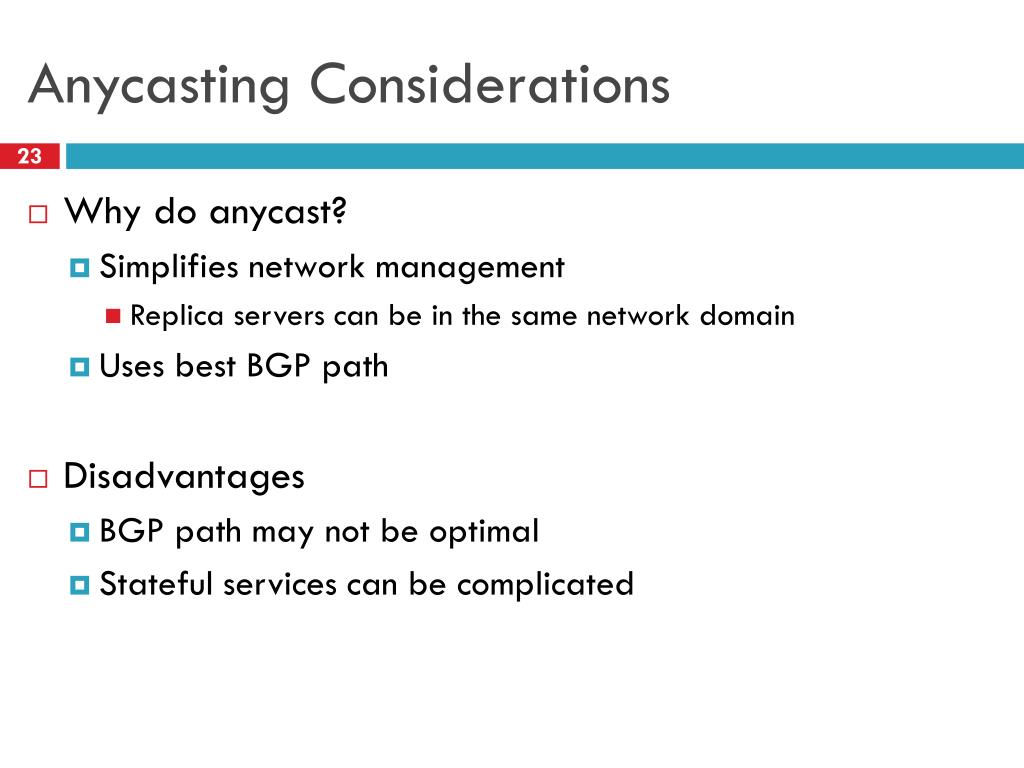 Anycasting Considerations

23

Why do anycast?

Simplifies network management

Replica servers can be in the same network domain

Uses best BGP path

Disadvantages

BGP path may not be optimal

Stateful services can be complicated